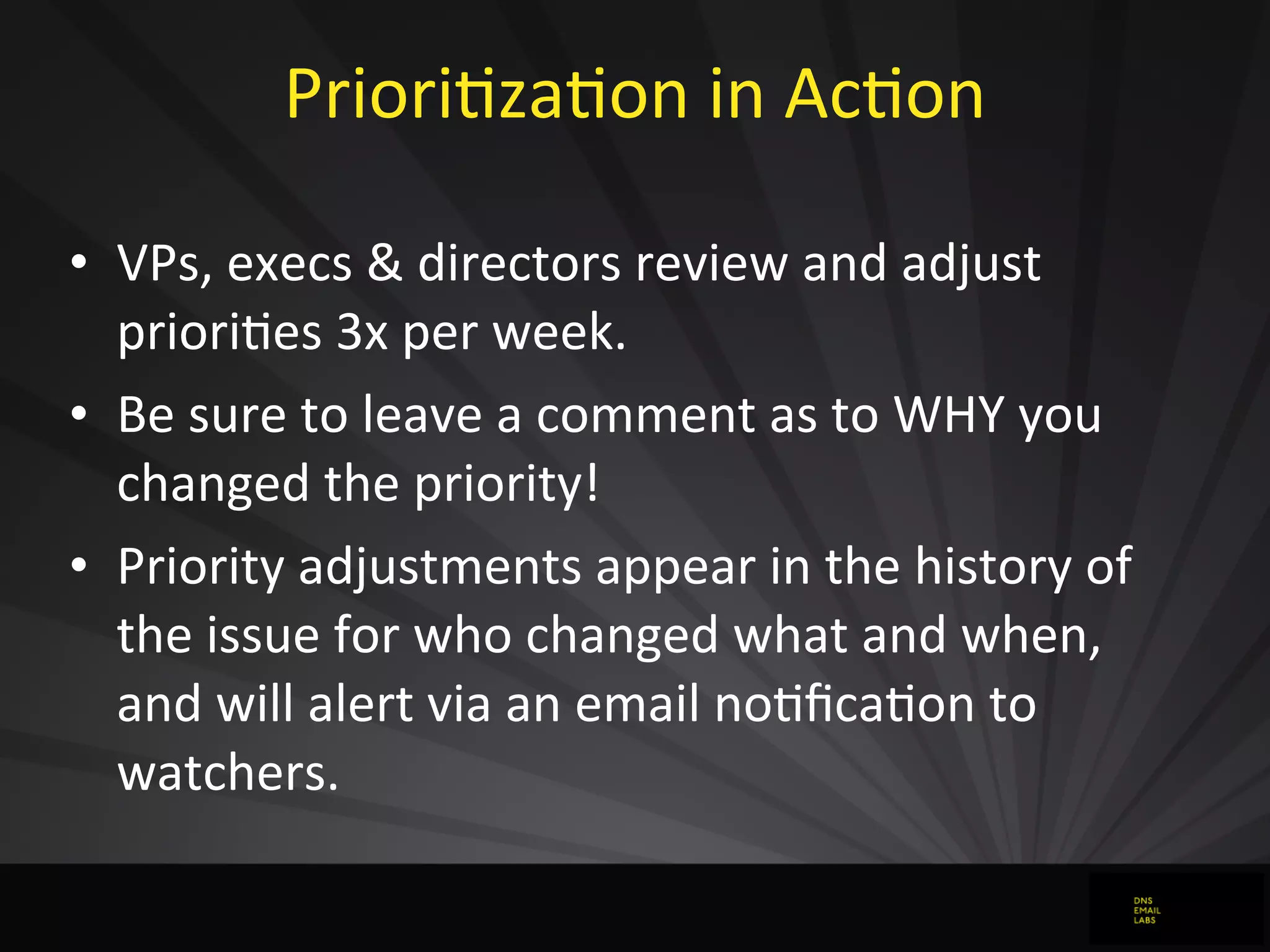 Prioritization in Action

• VPs, execs & directors review and adjust priorities 3x per week.

• Be sure to leave a comment as to WHY you changed the priority!

• Priority adjustments appear in the history of the issue for who changed what and when, and will alert via an email notification to watchers.

DNS
EMAIL
LABS